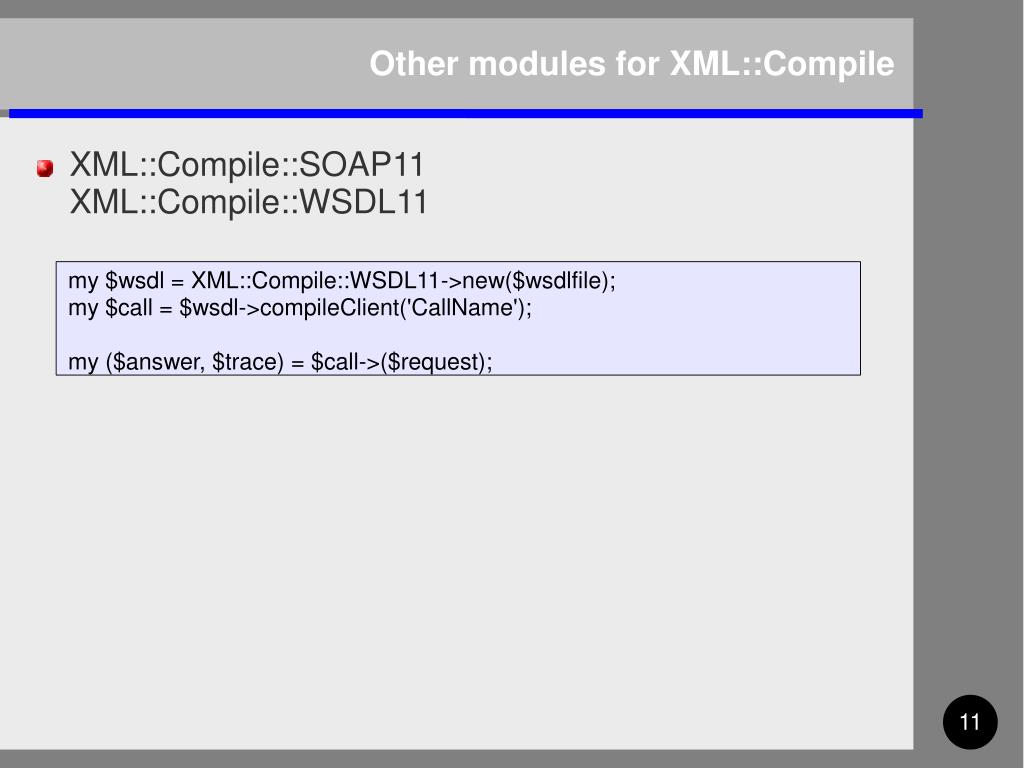 Other modules for XML::Compile

XML::Compile::SOAP11
XML::Compile::WSDL11

my \$wsdl = XML::Compile::WSDL11->new(\$wsdlfile);
my \$call = \$wsdl->compileClient('CallName');

my (\$answer, \$trace) = \$call->(\$request);

11